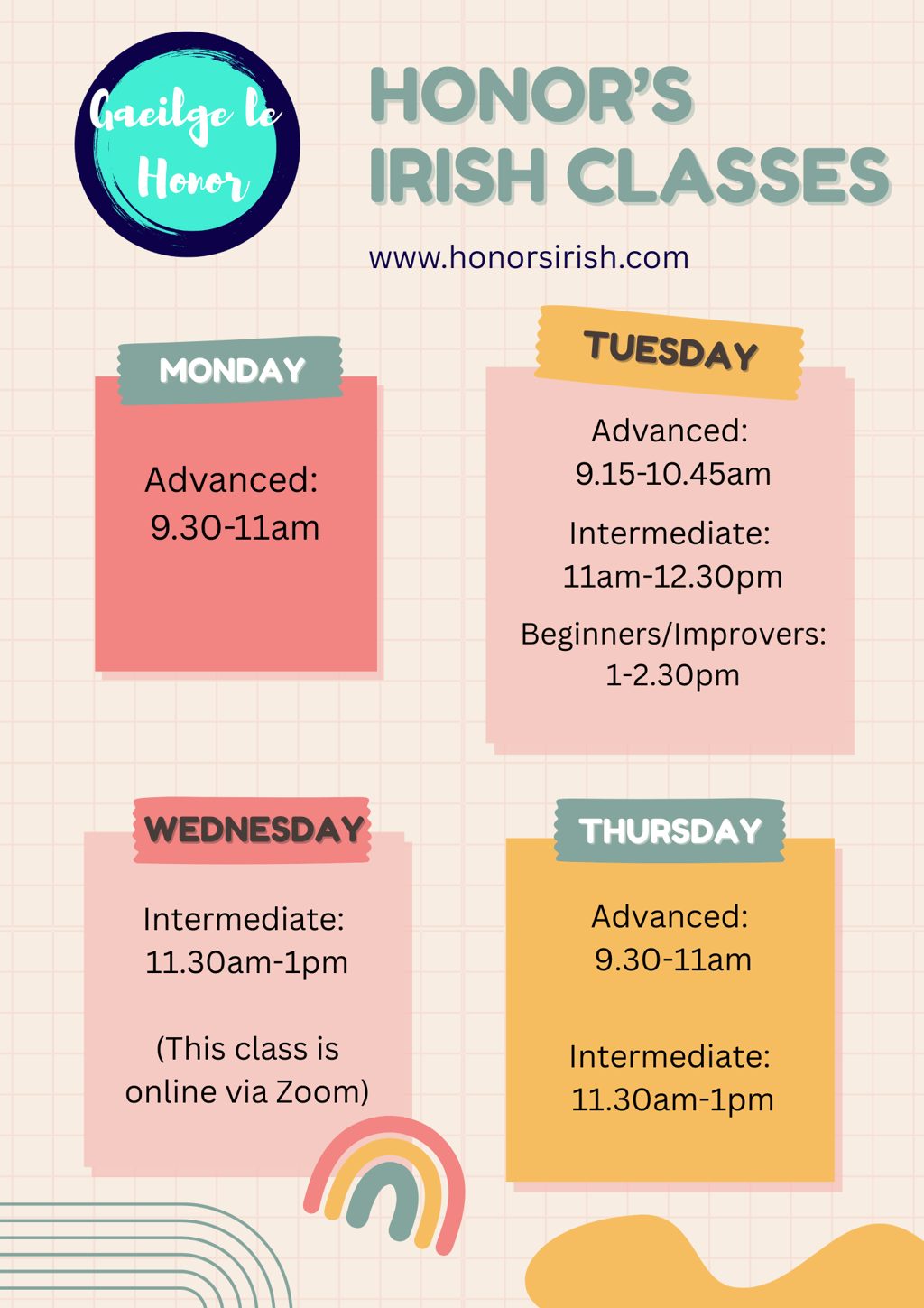 Gaeilge le Honor

HONOR'S IRISH CLASSES

www.honorsirish.com

MONDAY

Advanced: 9.30-11am

TUESDAY

Advanced: 9.15-10.45am

Intermediate: 11am-12.30pm

Beginners/Improvers: 1-2.30pm

WEDNESDAY

Intermediate: 11.30am-1pm

(This class is online via Zoom)

THURSDAY

Advanced: 9.30-11am

Intermediate: 11.30am-1pm